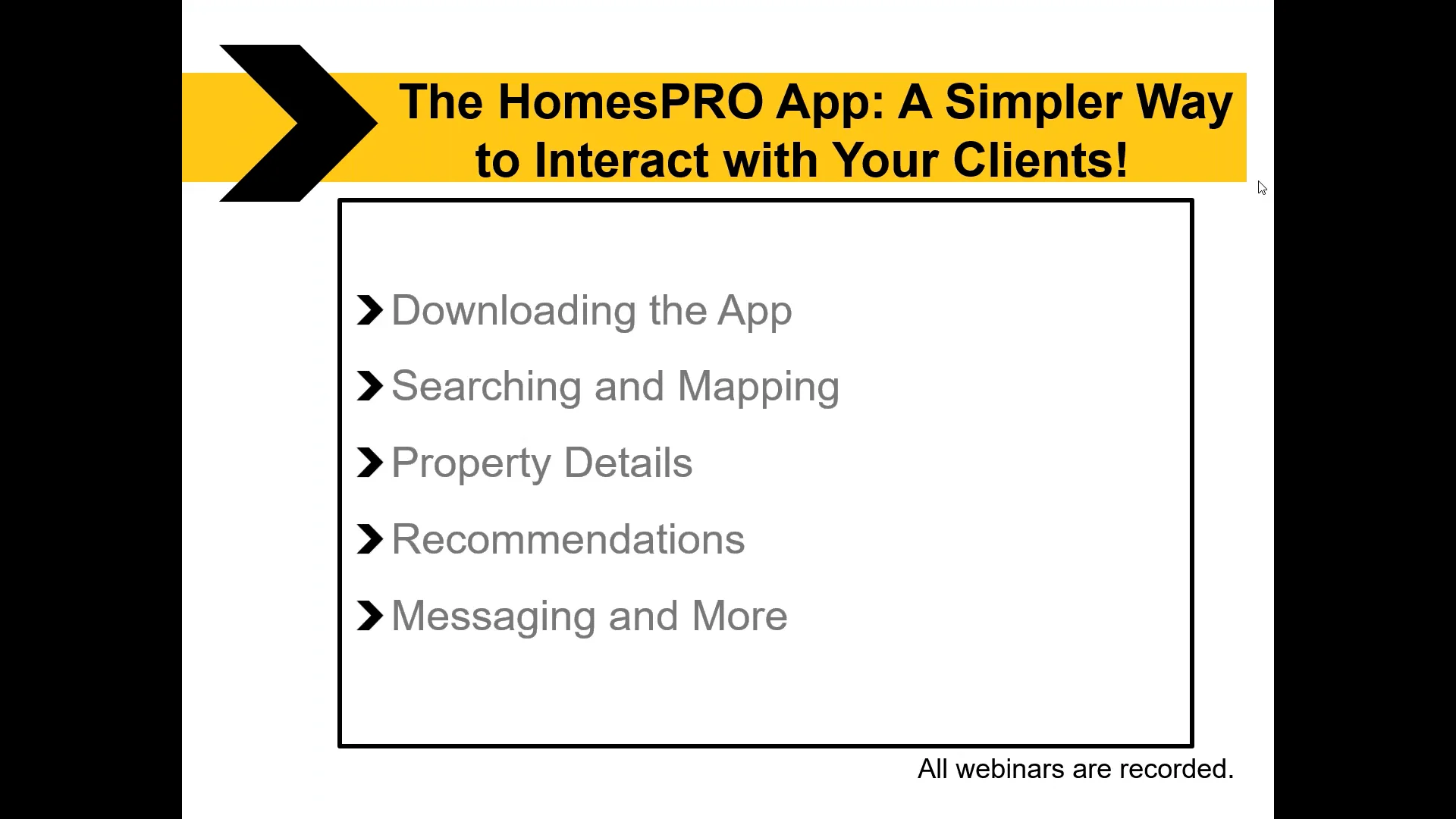 The HomesPRO App: A Simpler Way to Interact with Your Clients!

Downloading the App

Searching and Mapping

Property Details

Recommendations

Messaging and More

All webinars are recorded.